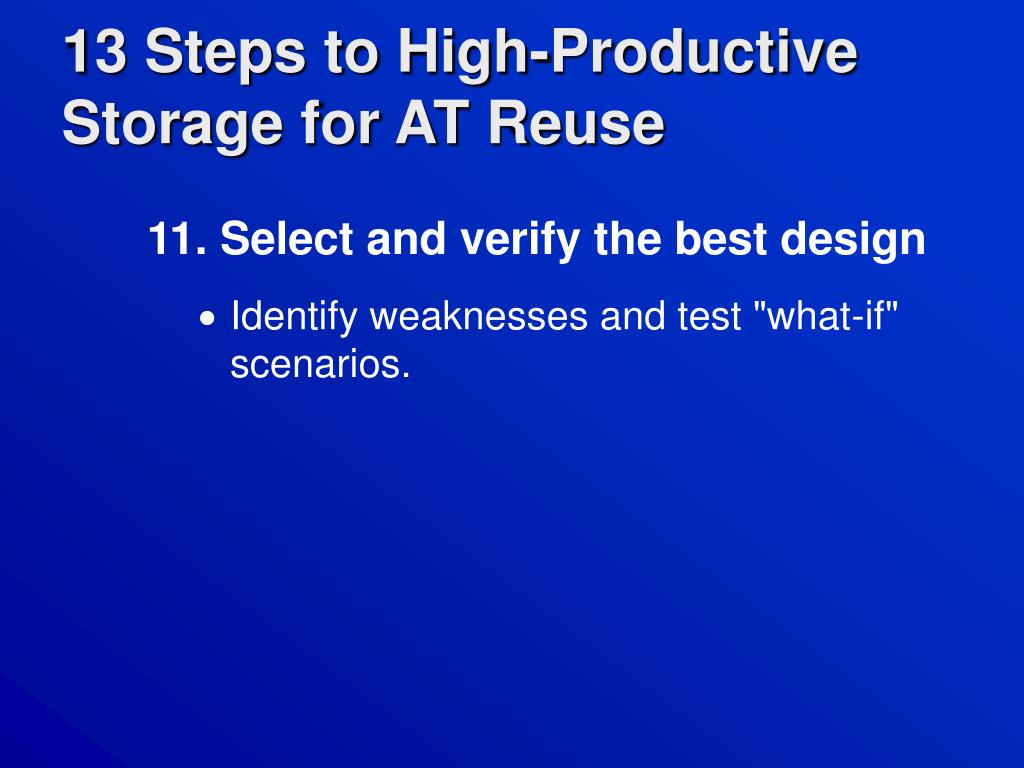 13 Steps to High-Productive Storage for AT Reuse

11. Select and verify the best design

• Identify weaknesses and test "what-if" scenarios.